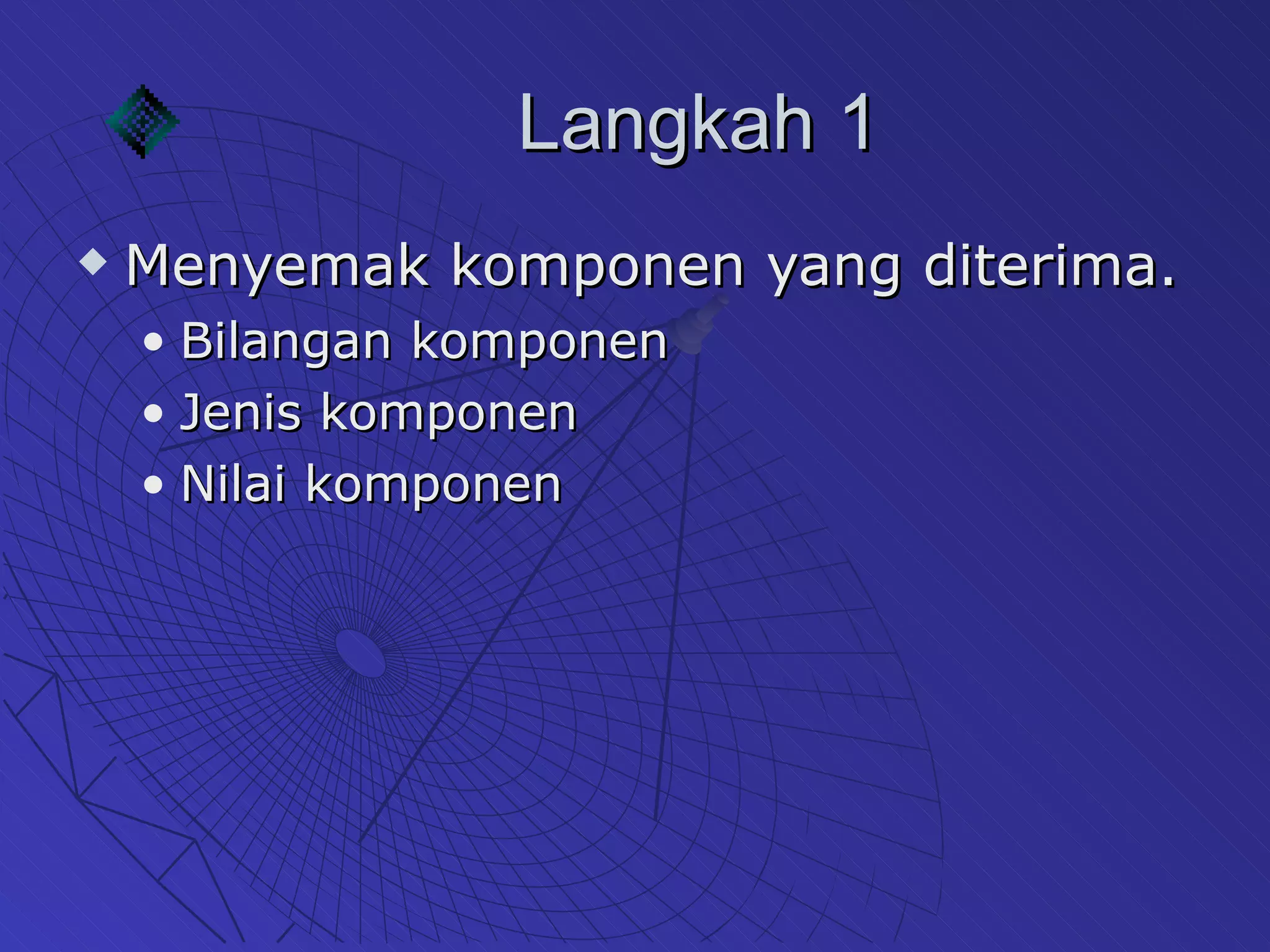 Langkah 1

◆ Menyemak komponen yang diterima.

• Bilangan komponen
• Jenis komponen
• Nilai komponen